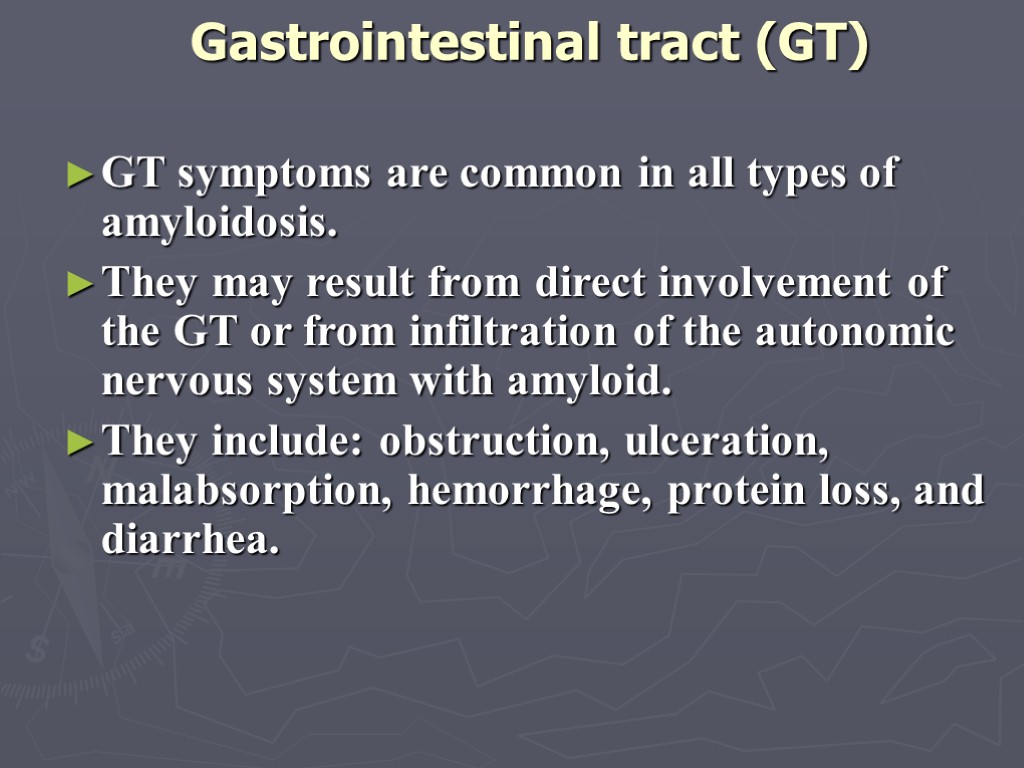 Gastrointestinal tract (GT)

► GT symptoms are common in all types of amyloidosis.

► They may result from direct involvement of the GT or from infiltration of the autonomic nervous system with amyloid.

► They include: obstruction, ulceration, malabsorption, hemorrhage, protein loss, and diarrhea.